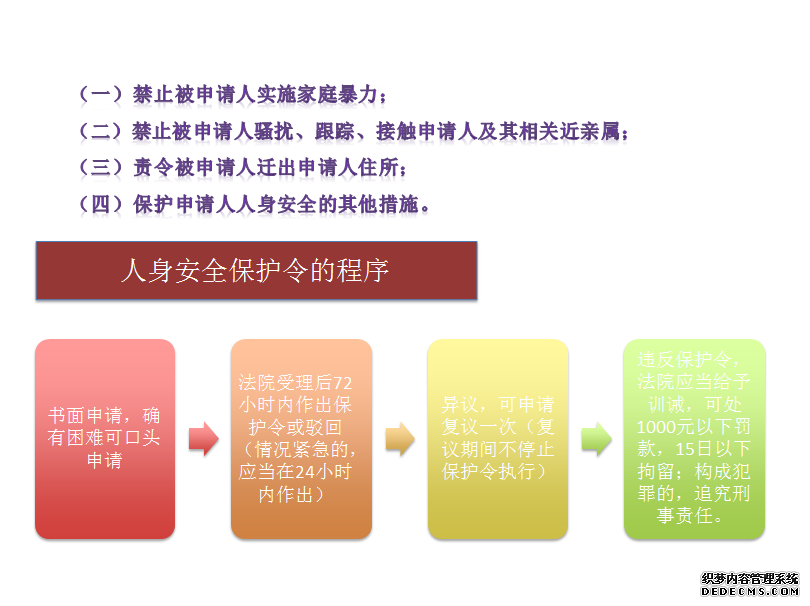 （一）禁止被申请人实施家庭暴力；
（二）禁止被申请人骚扰、跟踪、接触申请人及其相关近亲属；
（三）责令被申请人迁出申请人住所；
（四）保护申请人人身安全的其他措施。

人身安全保护令的程序

书面申请，确有困难可口头申请

法院受理后72小时内作出保护令或驳回（情况紧急的，应当在24小时内作出）

异议，可申请复议一次（复议期间不停止保护令执行）

违反保护令，法院应当给予训诫，可处1000元以下罚款，15日以下拘留；构成犯罪的，追究刑事责任。

织梦内容管理系统
DEDECMS.COM